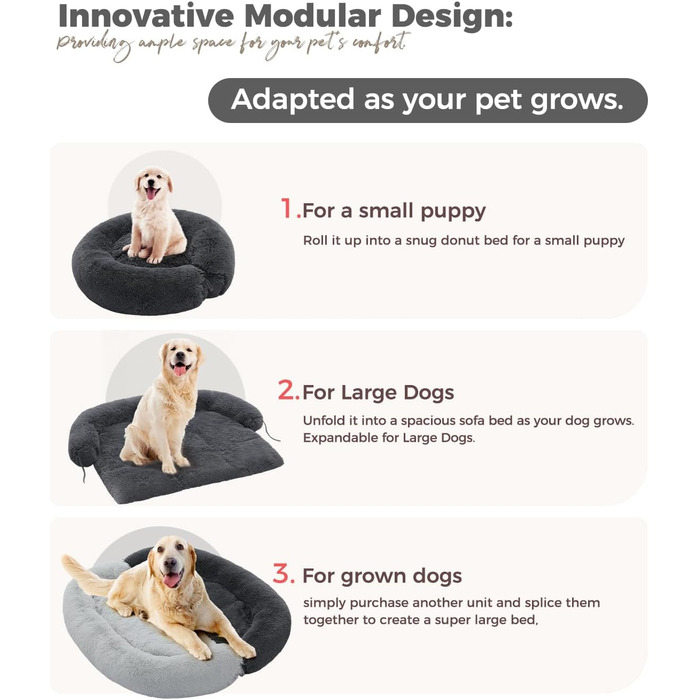 Innovative Modular Design:
Providing ample space for your pet's comfort

Adapted as your pet grows.

1. For a small puppy
Roll it up into a snug donut bed for a small puppy

2. For Large Dogs
Unfold it into a spacious sofa bed as your dog grows. Expandable for Large Dogs.

3. For grown dogs
simply purchase another unit and splice them together to create a super large bed,